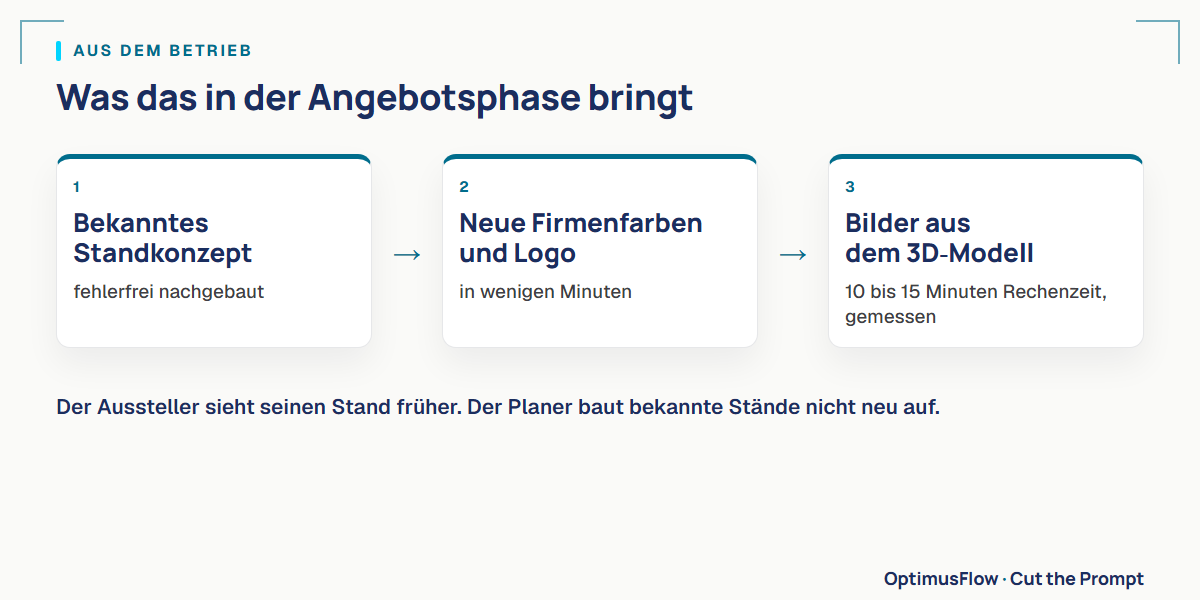 AUS DEM BETRIEB

Was das in der Angebotsphase bringt

1

Bekanntes Standkonzept

fehlerfrei nachgebaut

→

2

Neue Firmenfarben und Logo

in wenigen Minuten

→

3

Bilder aus dem 3D-Modell

10 bis 15 Minuten Rechenzeit, gemessen

Der Aussteller sieht seinen Stand früher. Der Planer baut bekannte Stände nicht neu auf.

OptimusFlow · Cut the Prompt